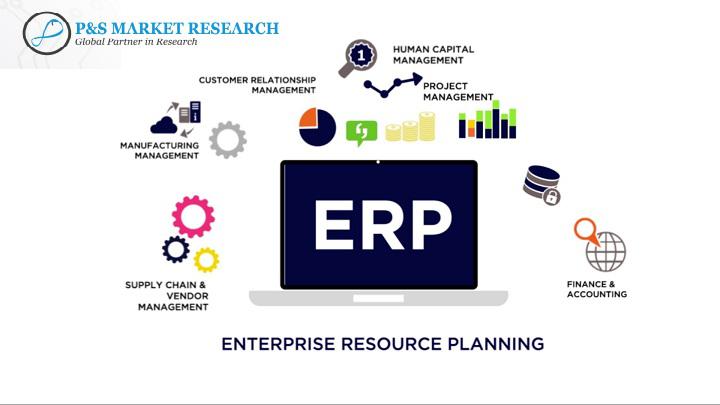 P&S MARKET RESEARCH
Global Partner in Research

1

HUMAN CAPITAL MANAGEMENT

CUSTOMER RELATIONSHIP MANAGEMENT

PROJECT MANAGEMENT

MANUFACTURING MANAGEMENT

ERP

SUPPLY CHAIN & VENDOR MANAGEMENT

FINANCE & ACCOUNTING

ENTERPRISE RESOURCE PLANNING